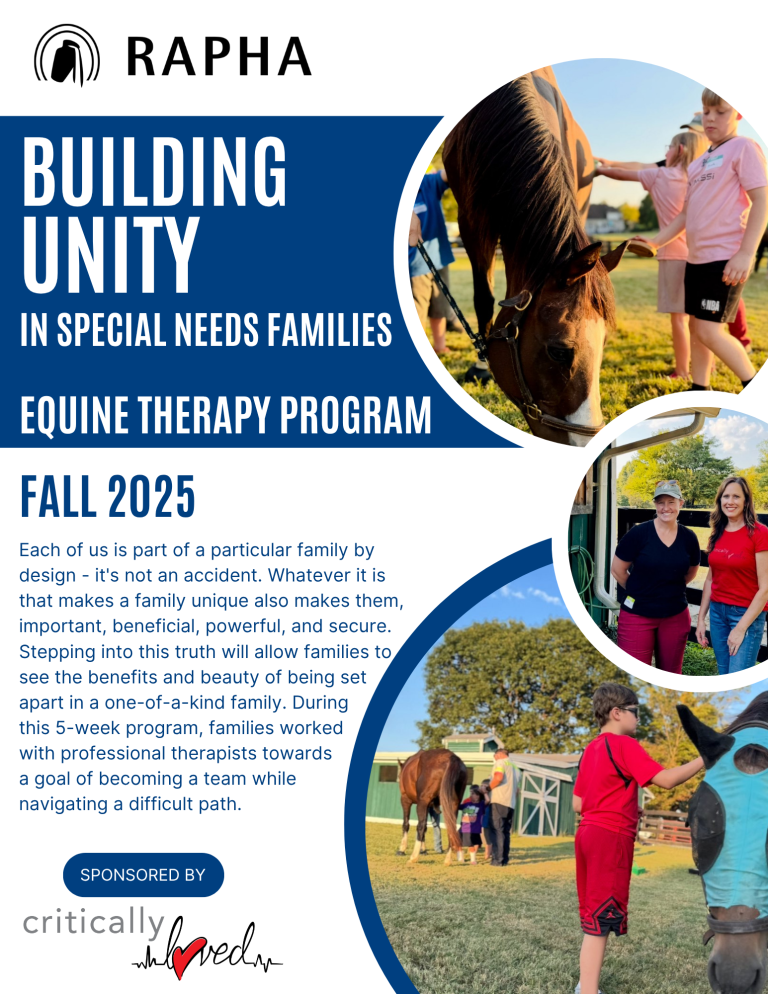 RAPHA

BUILDING UNITY
IN SPECIAL NEEDS FAMILIES

EQUINE THERAPY PROGRAM

FALL 2025

Each of us is part of a particular family by design - it's not an accident. Whatever it is that makes a family unique also makes them, important, beneficial, powerful, and secure. Stepping into this truth will allow families to see the benefits and beauty of being set apart in a one-of-a-kind family. During this 5-week program, families worked with professional therapists towards a goal of becoming a team while navigating a difficult path.

SPONSORED BY

critically loved